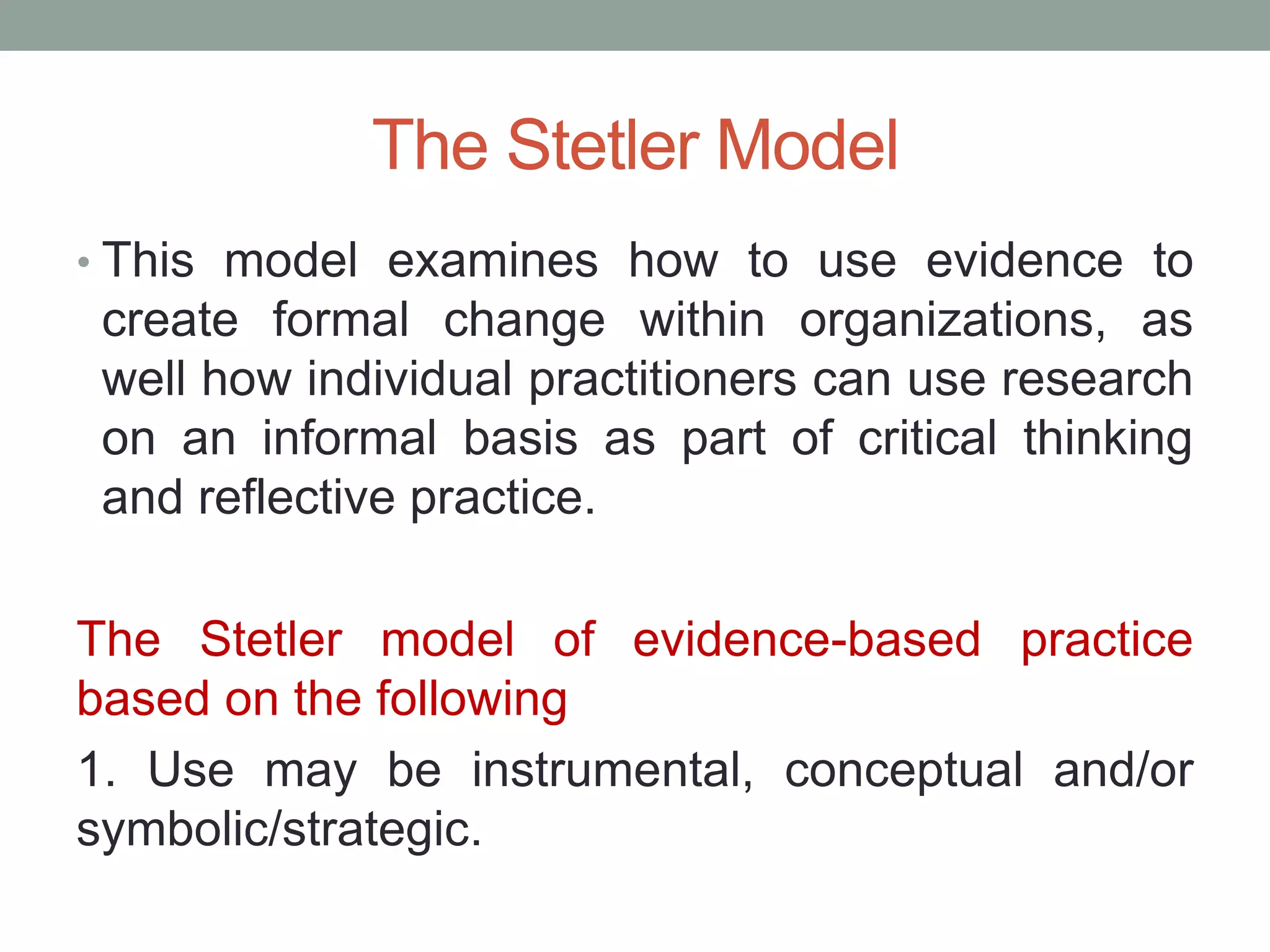 The Stetler Model

• This model examines how to use evidence to create formal change within organizations, as well how individual practitioners can use research on an informal basis as part of critical thinking and reflective practice.

The Stetler model of evidence-based practice based on the following

1. Use may be instrumental, conceptual and/or symbolic/strategic.